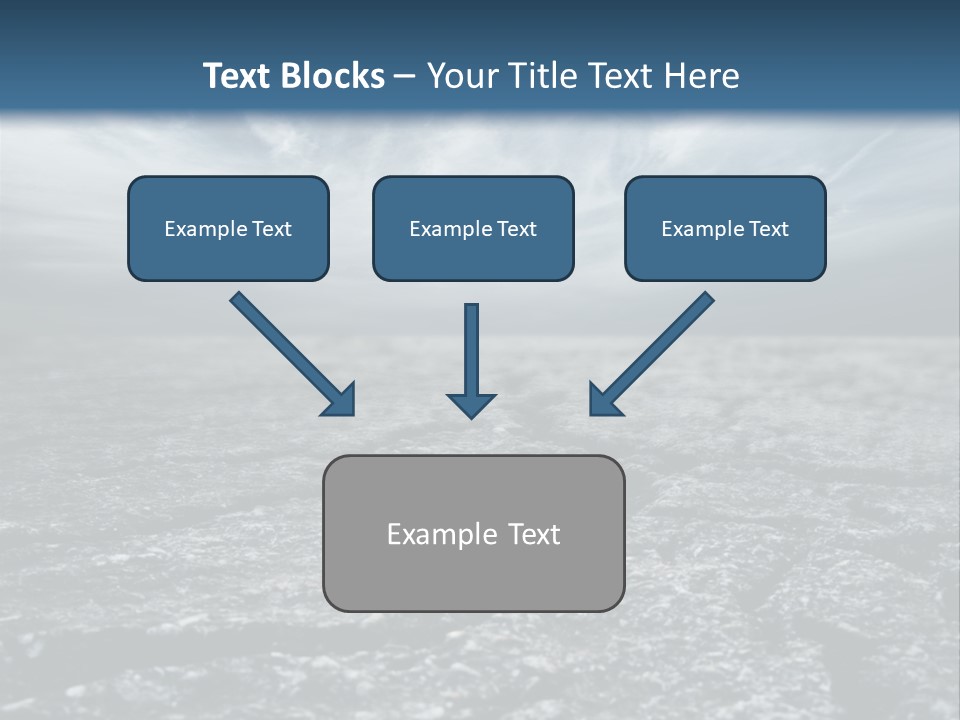 Text Blocks – Your Title Text Here

Example Text

Example Text

Example Text

Example Text